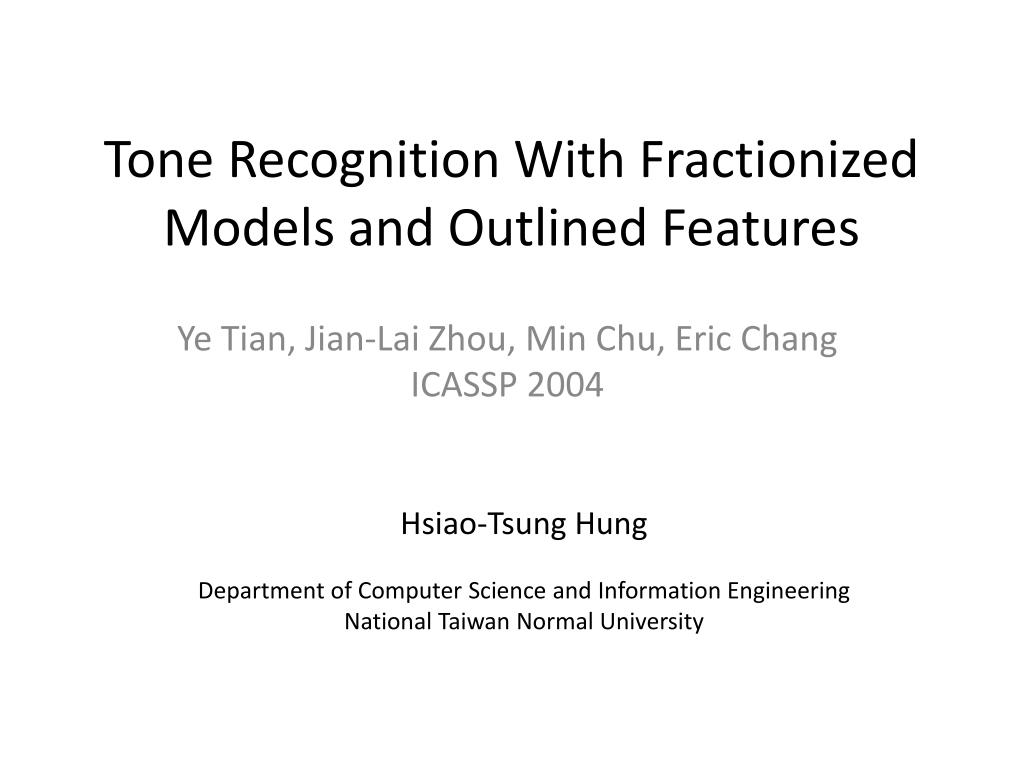 Tone Recognition With Fractionized Models and Outlined Features

Ye Tian, Jian-Lai Zhou, Min Chu, Eric Chang
ICASSP 2004

Hsiao-Tsung Hung

Department of Computer Science and Information Engineering
National Taiwan Normal University